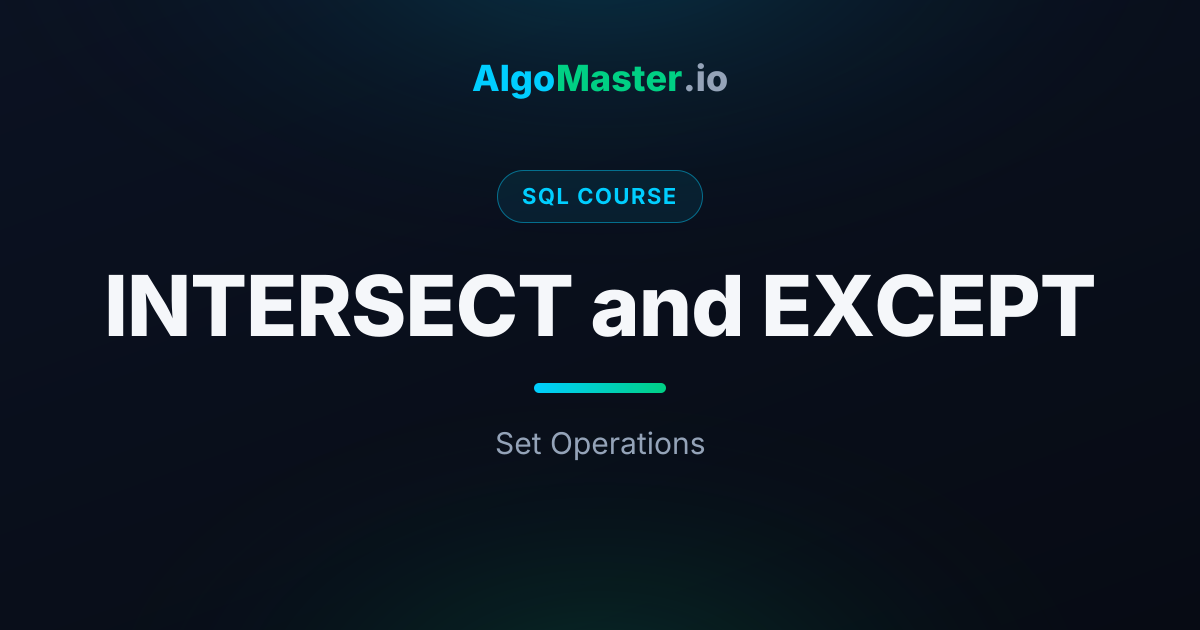 AlgoMaster.io

SQL COURSE

INTERSECT and EXCEPT

Set Operations